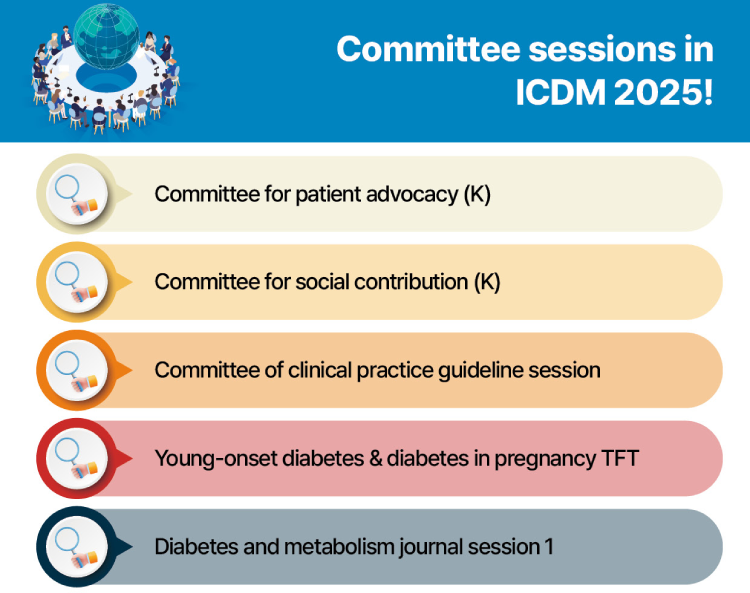 Committee sessions in ICDM 2025!

Committee for patient advocacy (K)

Committee for social contribution (K)

Committee of clinical practice guideline session

Young-onset diabetes & diabetes in pregnancy TFT

Diabetes and metabolism journal session 1